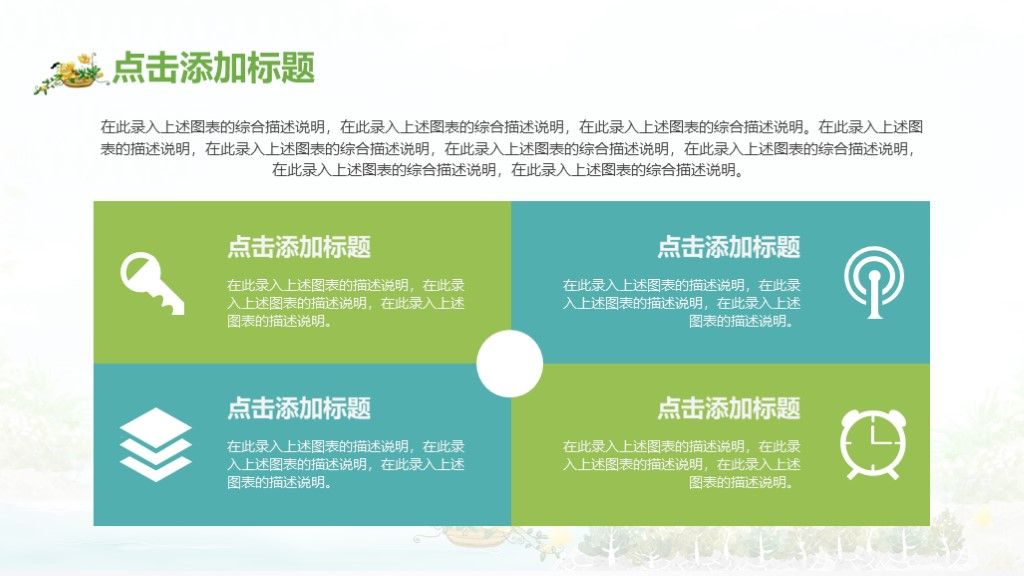 点击添加标题

在此录入上述图表的综合描述说明，在此录入上述图表的综合描述说明，在此录入上述图表的综合描述说明。在此录入上述图表的描述说明，在此录入上述图表的综合描述说明，在此录入上述图表的综合描述说明，在此录入上述图表的综合描述说明，在此录入上述图表的综合描述说明，在此录入上述图表的综合描述说明。

点击添加标题

在此录入上述图表的描述说明，在此录入上述图表的描述说明，在此录入上述图表的描述说明。

点击添加标题

在此录入上述图表的描述说明，在此录入上述图表的描述说明，在此录入上述图表的描述说明。

点击添加标题

在此录入上述图表的描述说明，在此录入上述图表的描述说明，在此录入上述图表的描述说明。

点击添加标题

在此录入上述图表的描述说明，在此录入上述图表的描述说明，在此录入上述图表的描述说明。